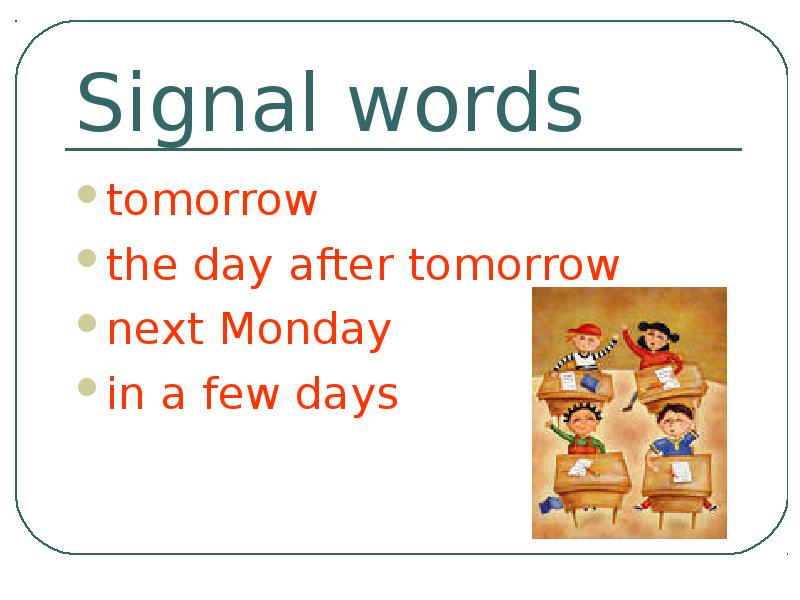 Signal words

- tomorrow
- the day after tomorrow
- next Monday
- in a few days